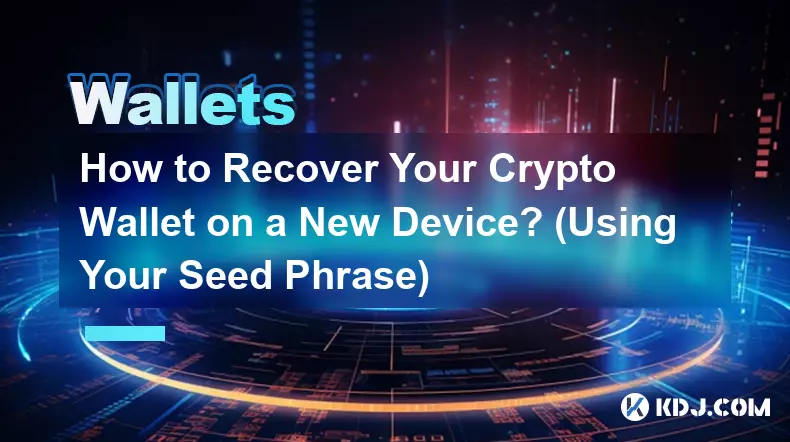 Wallets

How to Recover Your Crypto Wallet on a New Device? (Using Your Seed Phrase)

KDJ.COM